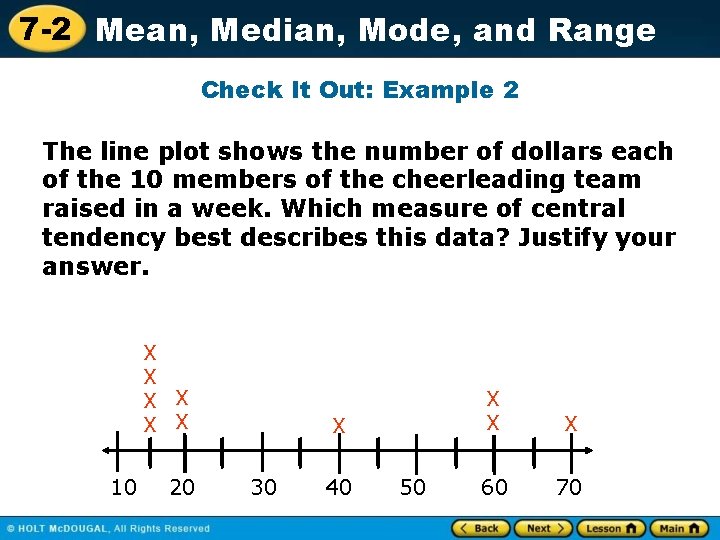 7-2 Mean, Median, Mode, and Range

Check It Out: Example 2

The line plot shows the number of dollars each of the 10 members of the cheerleading team raised in a week. Which measure of central tendency best describes this data? Justify your answer.

X
X
X X
X X X X X X

10 20 30 40 50 60 70

© HOLT McDOUGAL, All Rights Reserved

Back Next Lesson Main